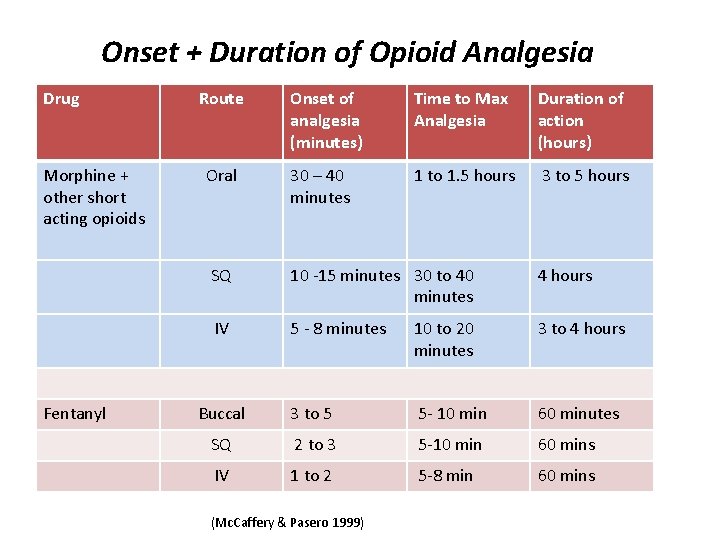 Onset + Duration of Opioid Analgesia

| Drug | Route | Onset of analgesia (minutes) | Time to Max Analgesia | Duration of action (hours) |
|---|---|---|---|---|
| Morphine + other short acting opioids | Oral | 30 – 40 minutes | 1 to 1.5 hours | 3 to 5 hours |
| | SQ | 10 -15 minutes | 30 to 40 minutes | 4 hours |
| | IV | 5 - 8 minutes | 10 to 20 minutes | 3 to 4 hours |
| | | | | |
| Fentanyl | Buccal | 3 to 5 | 5- 10 min | 60 minutes |
| | SQ | 2 to 3 | 5-10 min | 60 mins |
| | IV | 1 to 2 | 5-8 min | 60 mins |

(McCaffery & Pasero 1999)